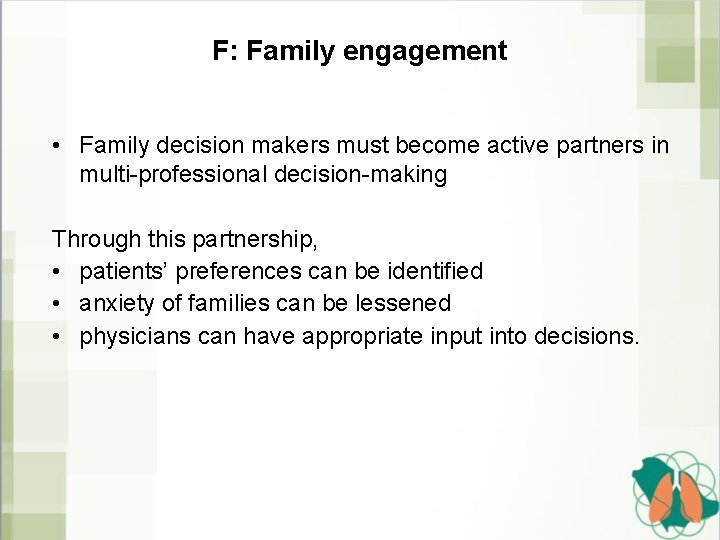 F: Family engagement

• Family decision makers must become active partners in multi-professional decision-making

Through this partnership,
• patients' preferences can be identified
• anxiety of families can be lessened
• physicians can have appropriate input into decisions.